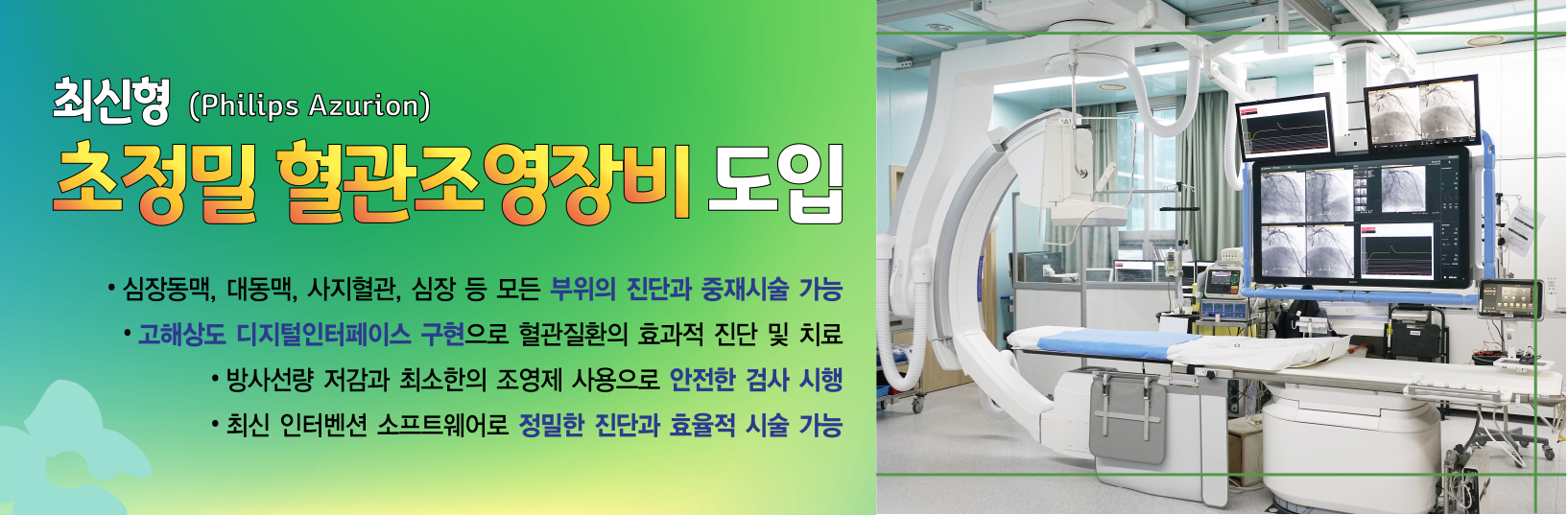 최신형 (Philips Azurion)

초정밀 혈관조영장비 도입

• 심장동맥, 대동맥, 사지혈관, 심장 등 모든 부위의 진단과 중재시술 가능

• 고해상도 디지털인터페이스 구현으로 혈관질환의 효과적 진단 및 치료

• 방사선량 저감과 최소한의 조영제 사용으로 안전한 검사 시행

• 최신 인터벤션 소프트웨어로 정밀한 진단과 효율적 시술 가능